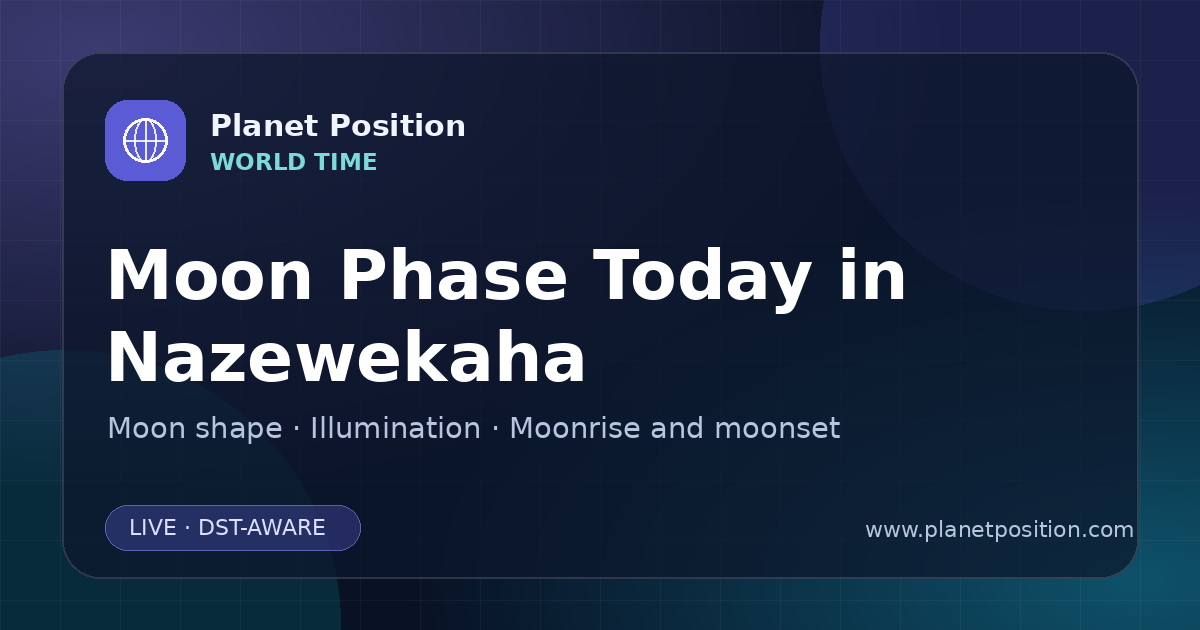 Planet Position
WORLD TIME

Moon Phase Today in Nazewekaha

Moon shape · Illumination · Moonrise and moonset

LIVE · DST-AWARE

www.planetposition.com